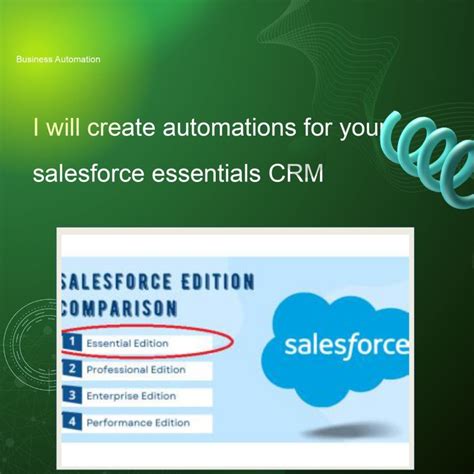 Business Automation

I will create automations for your salesforce essentials CRM

SALESFORCE EDITION COMPARISON

1 Essential Edition

2 Professional Edition

3 Enterprise Edition

4 Performance Edition

salesforce